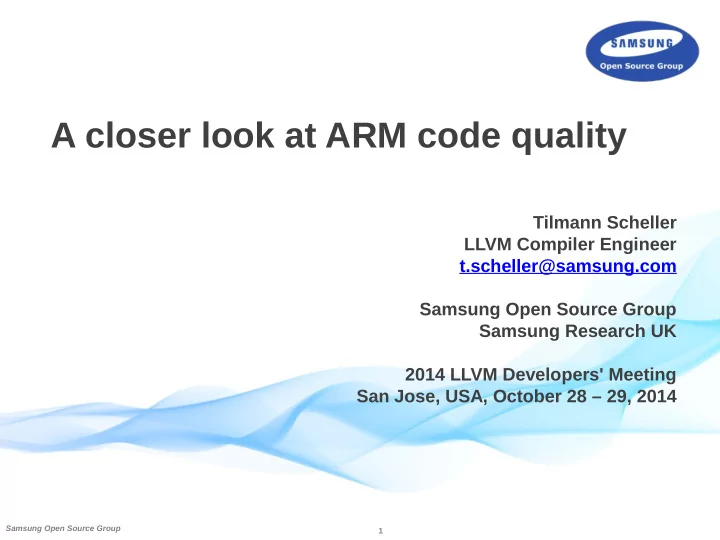 SAMSUNG
Open Source Group

A closer look at ARM code quality

Tilmann Scheller
LLVM Compiler Engineer
t.scheller@samsung.com

Samsung Open Source Group
Samsung Research UK

2014 LLVM Developers' Meeting
San Jose, USA, October 28 – 29, 2014

Samsung Open Source Group

1